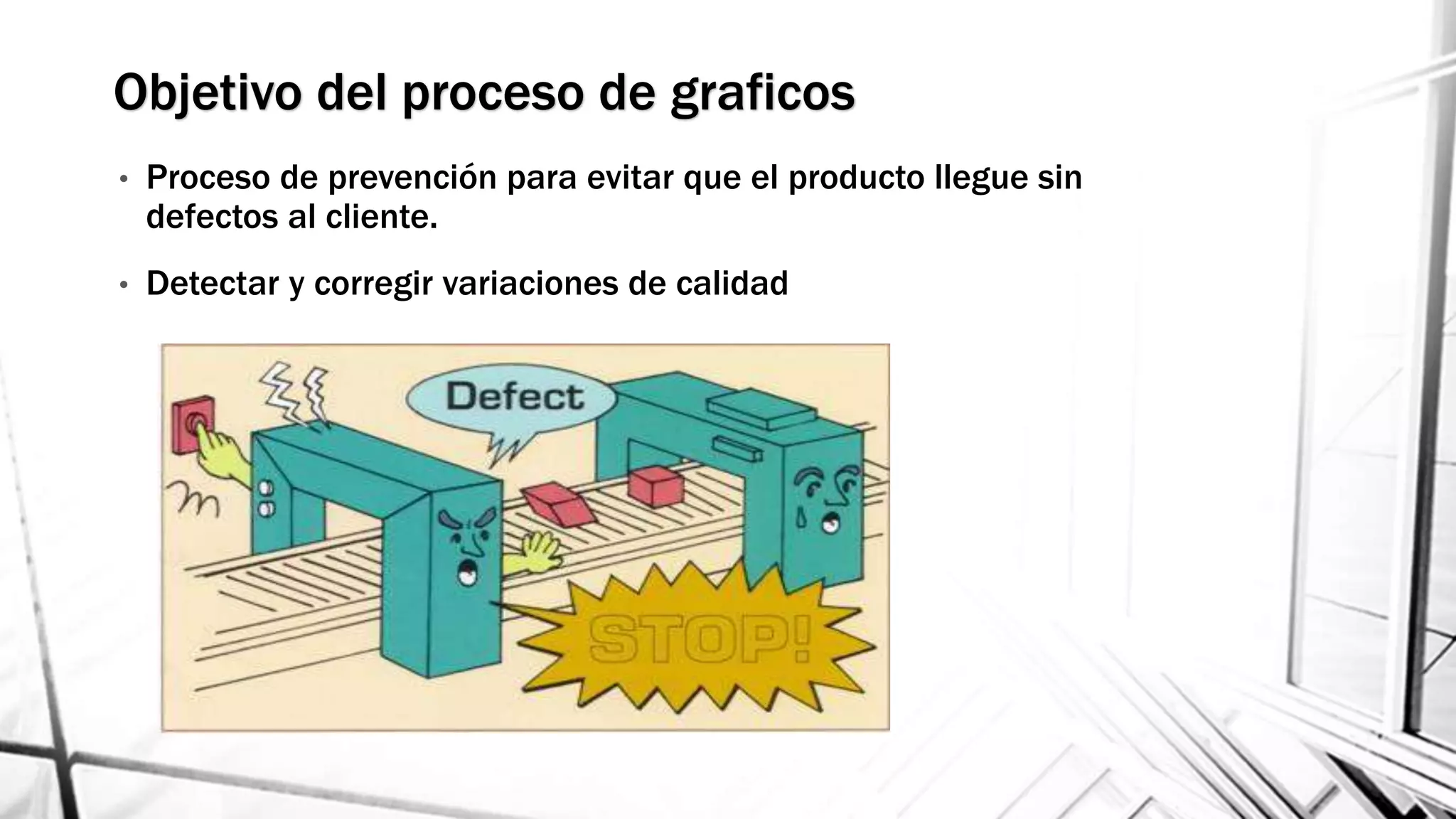 Objetivo del proceso de graficos

• Proceso de prevención para evitar que el producto llegue sin defectos al cliente.

• Detectar y corregir variaciones de calidad

Defect

STOP!